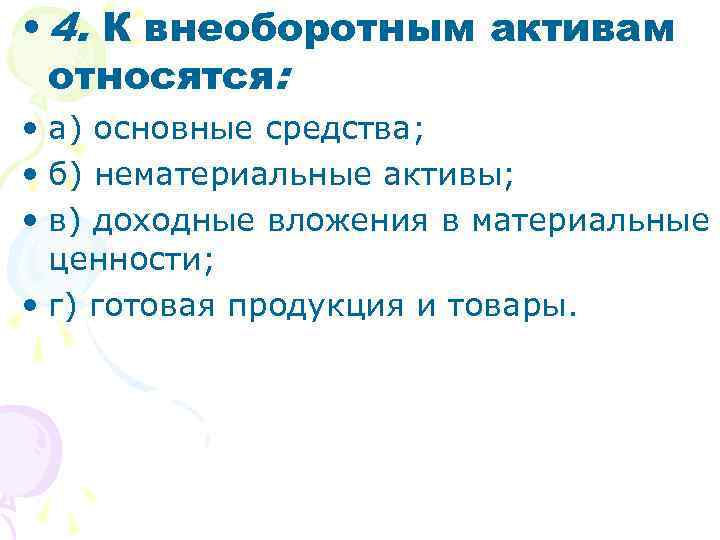 • 4. К внеоборотным активам относятся:

• а) основные средства;

• б) нематериальные активы;

• в) доходные вложения в материальные ценности;

• г) готовая продукция и товары.